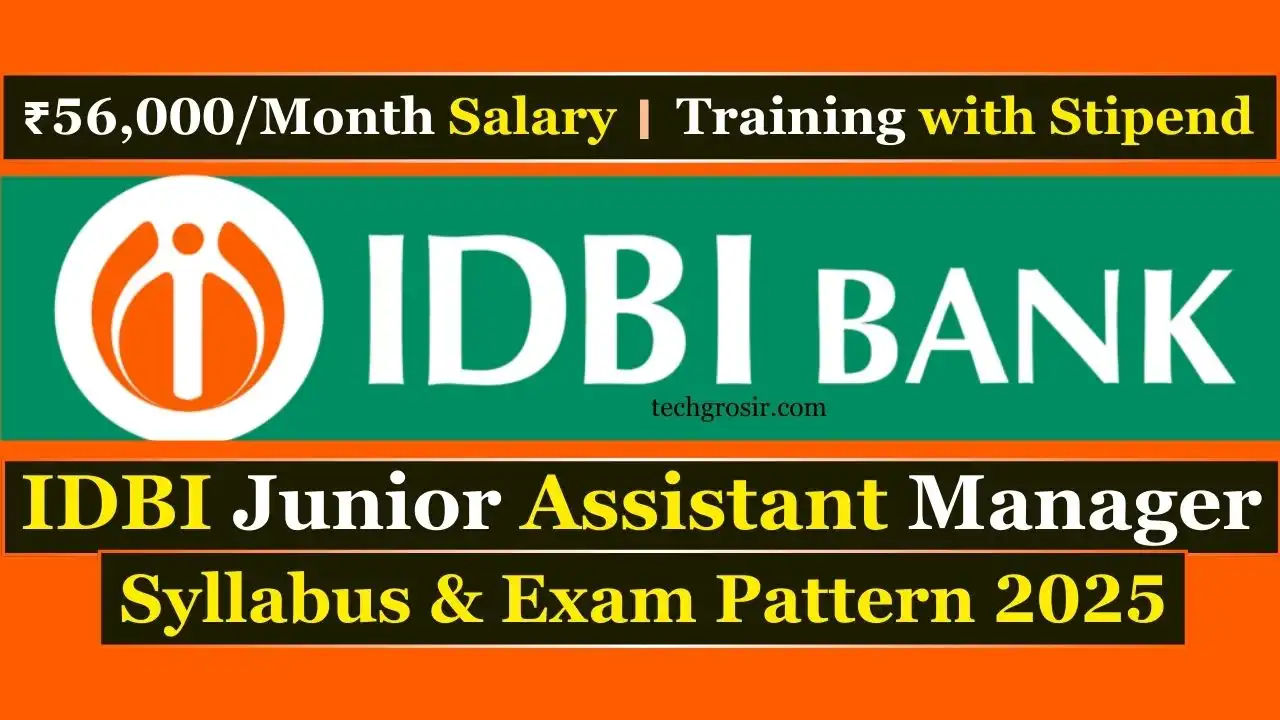 ₹56,000/Month Salary | Training with Stipend

IDBI BANK

techgrosir.com

IDBI Junior Assistant Manager

Syllabus & Exam Pattern 2025